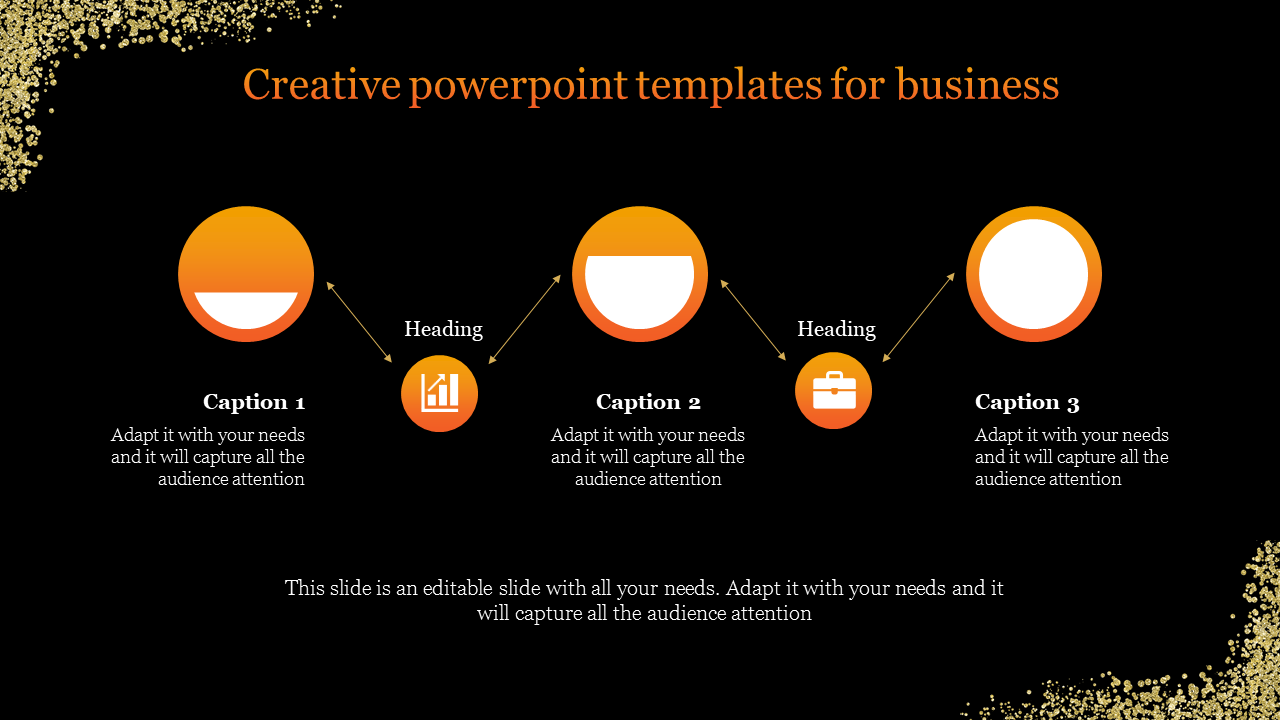 Creative powerpoint templates for business

Heading

Heading

Caption 1

Adapt it with your needs and it will capture all the audience attention

Caption 2

Adapt it with your needs and it will capture all the audience attention

Caption 3

Adapt it with your needs and it will capture all the audience attention

This slide is an editable slide with all your needs. Adapt it with your needs and it will capture all the audience attention